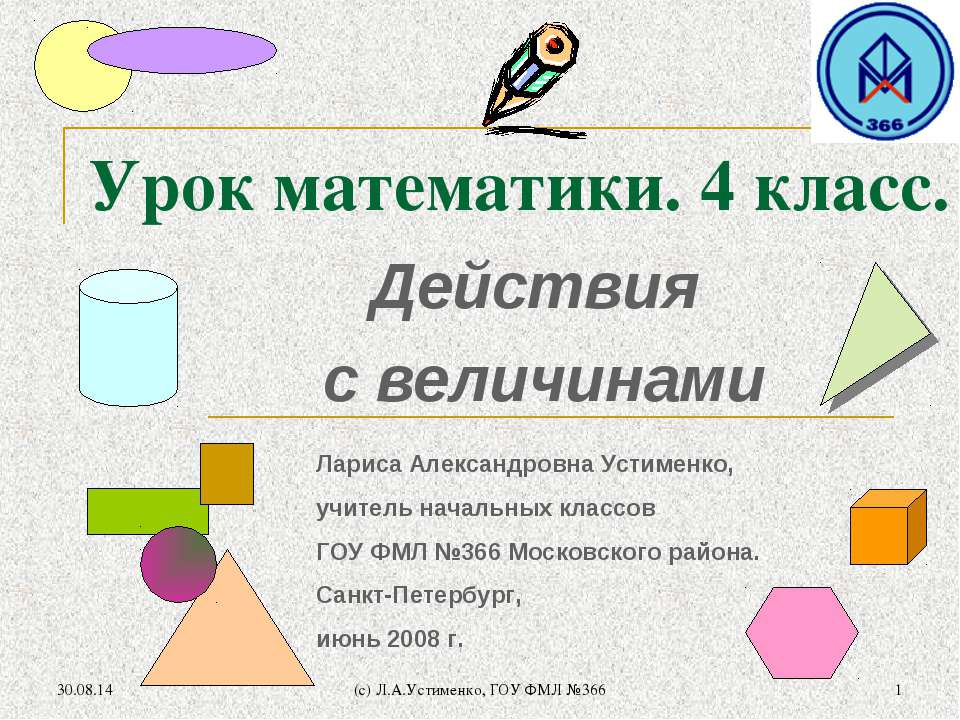 366

Урок математики. 4 класс.

Действия
с величинами

Лариса Александровна Устименко,
учитель начальных классов
ГОУ ФМЛ №366 Московского района.
Санкт-Петербург,
июнь 2008 г.

30.08.14

(с) Л.А.Устименко, ГОУ ФМЛ №366

1